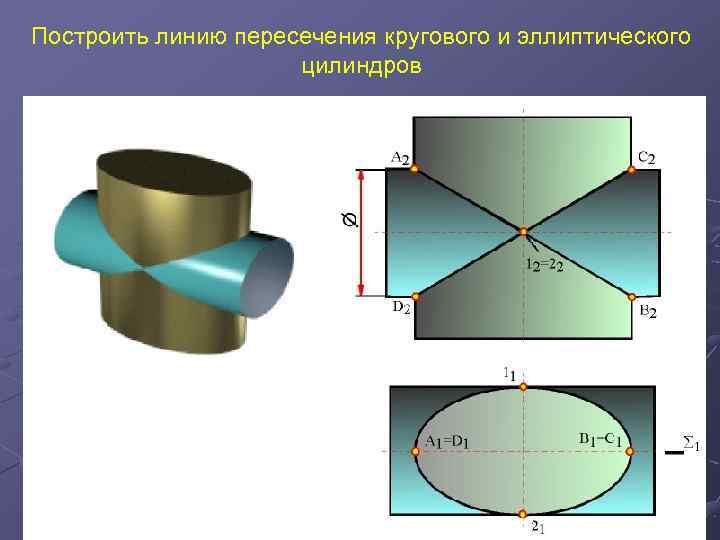 Построить линию пересечения кругового и эллиптического цилиндров

$A_2$

$C_2$

$\varnothing$

$1_2=2_2$

$D_2$

$B_2$

$1_1$

$A_1=D_1$

$B_1=C_1$

$\Sigma_1$

$2_1$